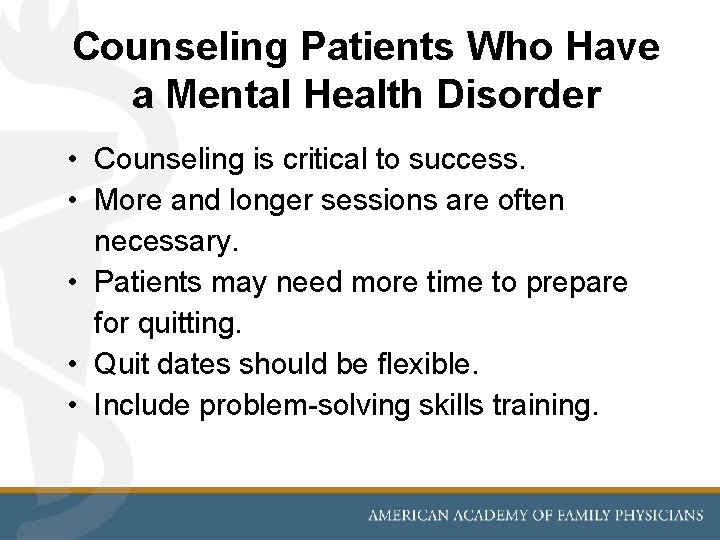 Counseling Patients Who Have a Mental Health Disorder

• Counseling is critical to success.
• More and longer sessions are often necessary.
• Patients may need more time to prepare for quitting.
• Quit dates should be flexible.
• Include problem-solving skills training.

AMERICAN ACADEMY OF FAMILY PHYSICIANS